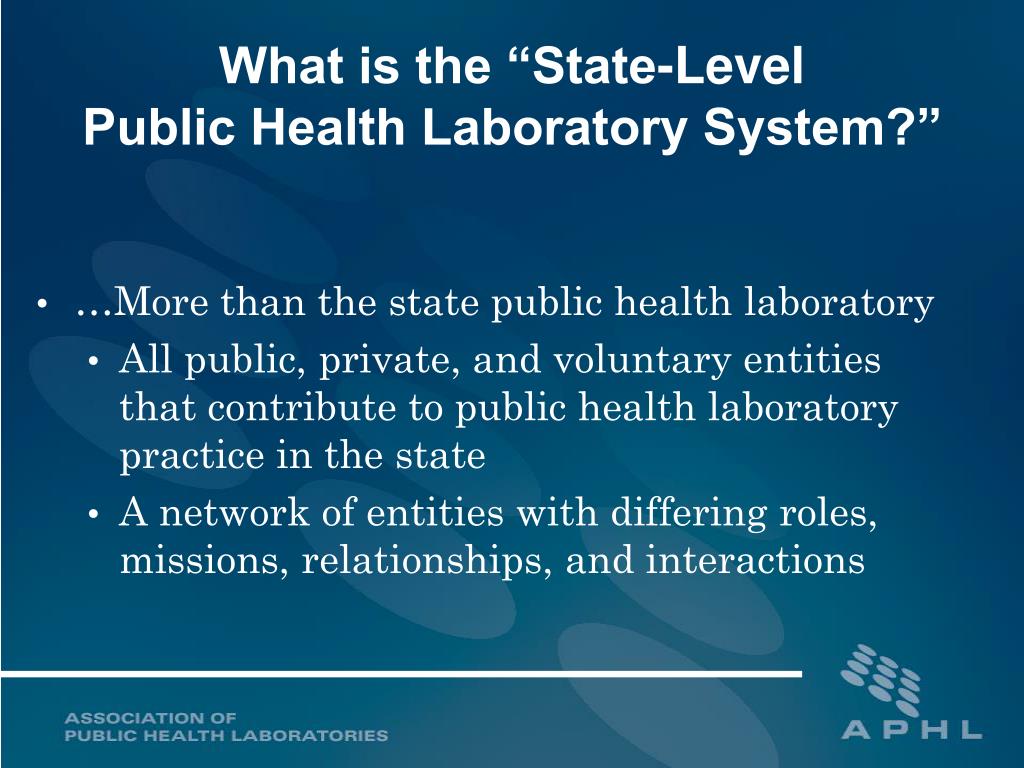 What is the “State-Level Public Health Laboratory System?”

• …More than the state public health laboratory
  • All public, private, and voluntary entities that contribute to public health laboratory practice in the state
  • A network of entities with differing roles, missions, relationships, and interactions

ASSOCIATION OF
PUBLIC HEALTH LABORATORIES

APHL